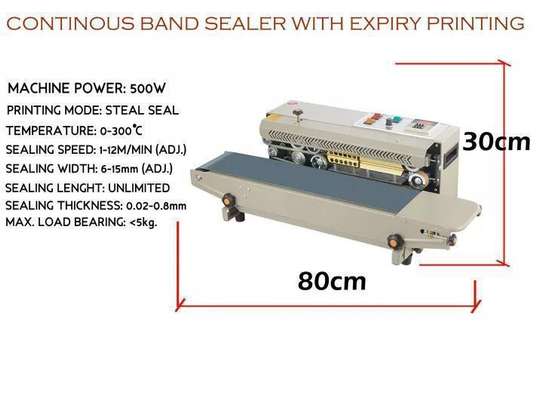 CONTINOUS BAND SEALER WITH EXPIRY PRINTING

MACHINE POWER: 500W
PRINTING MODE: STEAL SEAL
TEMPERATURE: 0-300°C
SEALING SPEED: 1-12M/MIN (ADJ.)
SEALING WIDTH: 6-15mm (ADJ.)
SEALING LENGHT: UNLIMITED
SEALING THICKNESS: 0.02-0.8mm
MAX. LOAD BEARING: <5kg.

30cm

80cm